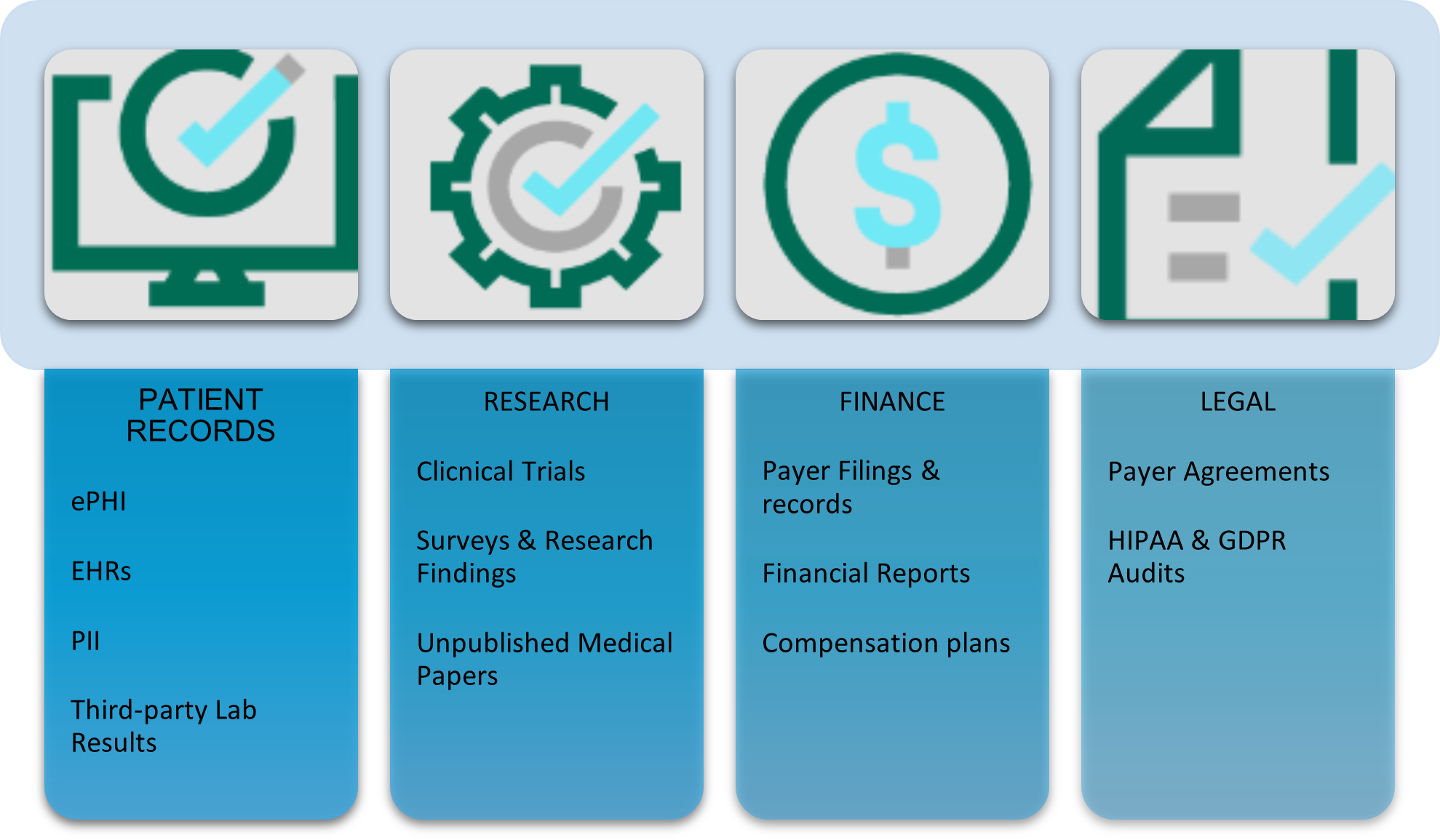 PATIENT RECORDS

ePHI

EHRs

PII

Third-party Lab Results

RESEARCH

Clicnical Trials

Surveys & Research Findings

Unpublished Medical Papers

FINANCE

Payer Filings & records

Financial Reports

Compensation plans

LEGAL

Payer Agreements

HIPAA & GDPR Audits